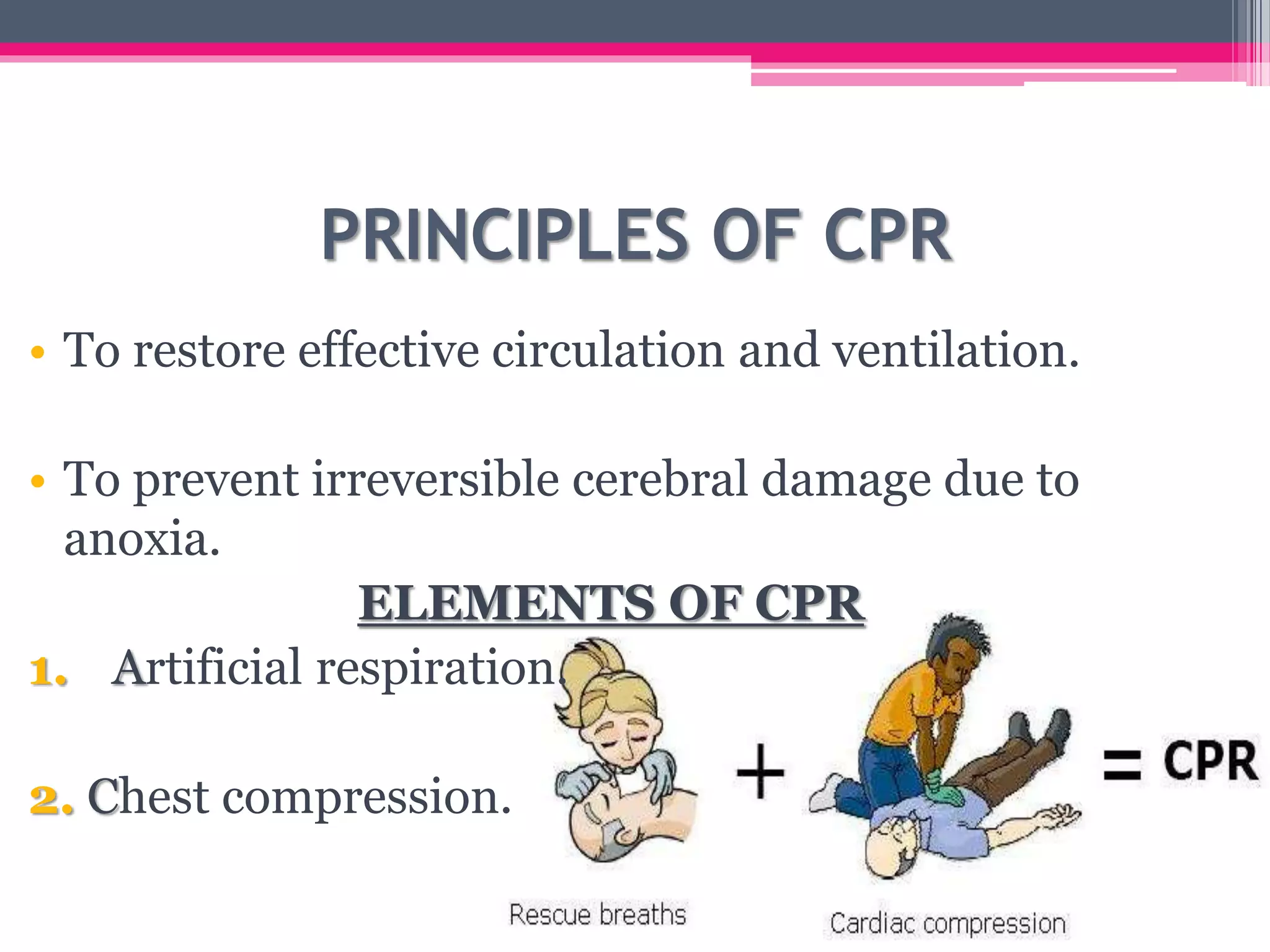 PRINCIPLES OF CPR

• To restore effective circulation and ventilation.

• To prevent irreversible cerebral damage due to anoxia.

ELEMENTS OF CPR

1. Artificial respiration.

2. Chest compression.

+ = CPR

Rescue breaths

Cardiac compression